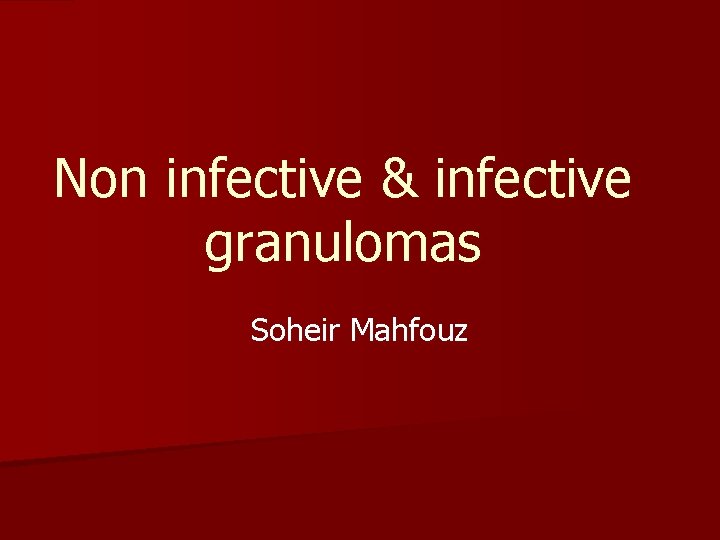 Non infective & infective granulomas

Soheir Mahfouz